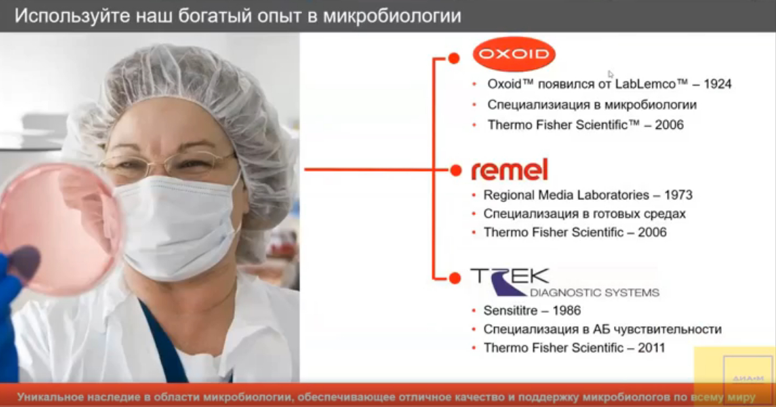 Используйте наш богатый опыт в микробиологии

OXOID

• Oxoid™ появился от LabLemco™ – 1924
• Специализация в микробиологии
• Thermo Fisher Scientific™ – 2006

remel

• Regional Media Laboratories – 1973
• Специализация в готовых средах
• Thermo Fisher Scientific – 2006

TREK DIAGNOSTIC SYSTEMS

• Sensititre – 1986
• Специализация в АБ чувствительности
• Thermo Fisher Scientific – 2011

ДИАЭМ

Уникальное наследие в области микробиологии, обеспечивающее отличное качество и поддержку микробиологов по всему миру